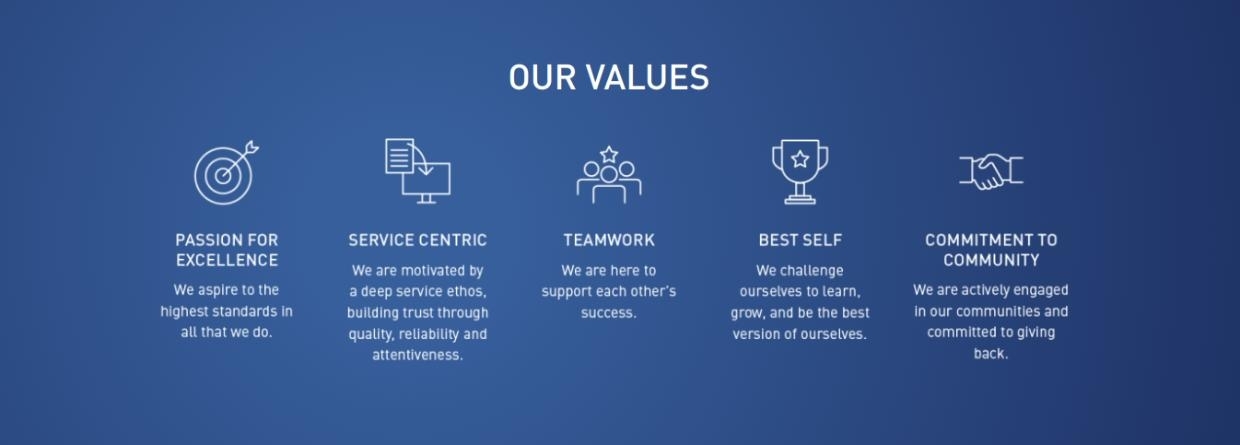 OUR VALUES

PASSION FOR EXCELLENCE

We aspire to the highest standards in all that we do.

SERVICE CENTRIC

We are motivated by a deep service ethos, building trust through quality, reliability and attentiveness.

TEAMWORK

We are here to support each other's success.

BEST SELF

We challenge ourselves to learn, grow, and be the best version of ourselves.

COMMITMENT TO COMMUNITY

We are actively engaged in our communities and committed to giving back.